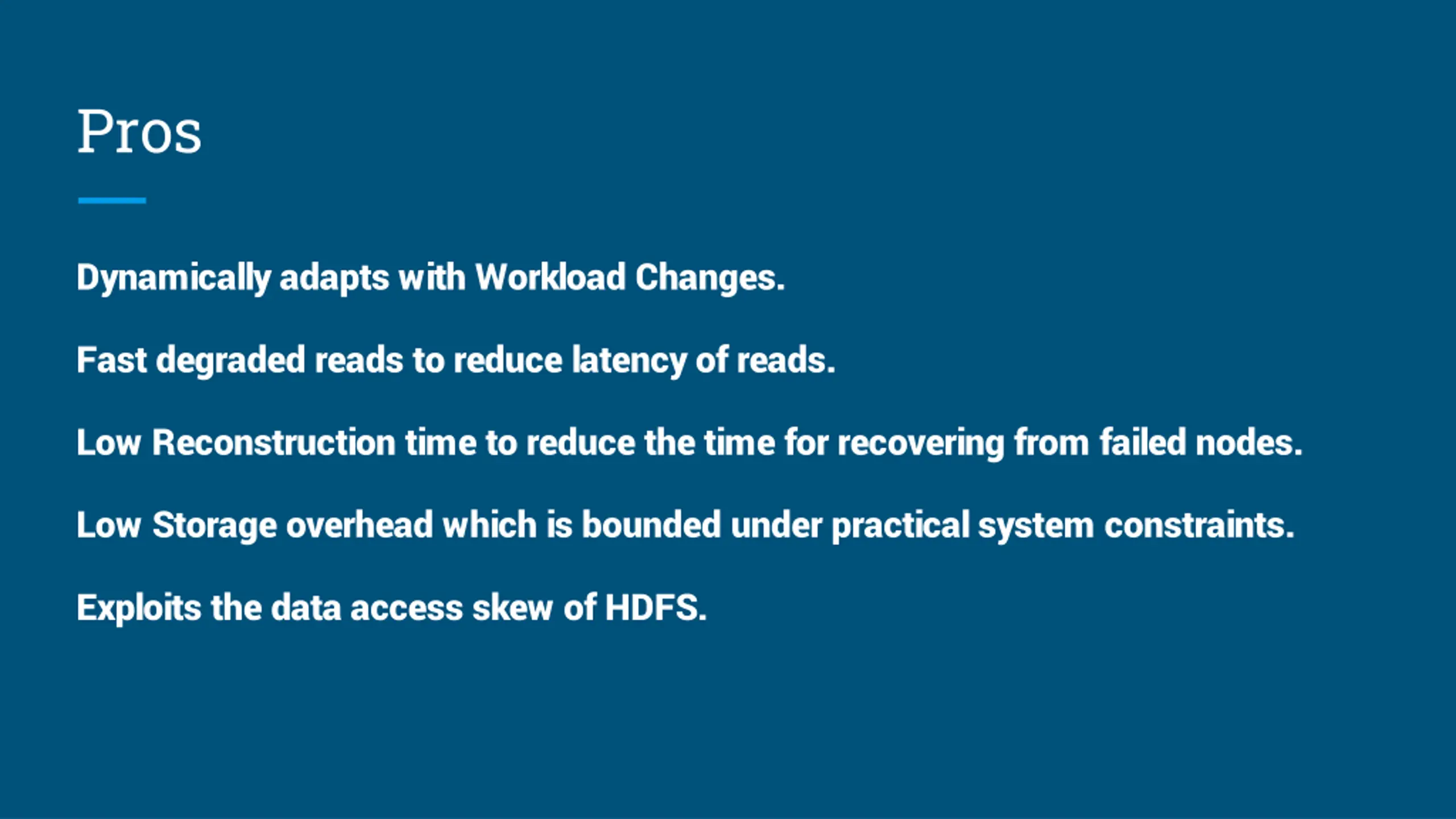 Pros

Dynamically adapts with Workload Changes.

Fast degraded reads to reduce latency of reads.

Low Reconstruction time to reduce the time for recovering from failed nodes.

Low Storage overhead which is bounded under practical system constraints.

Exploits the data access skew of HDFS.